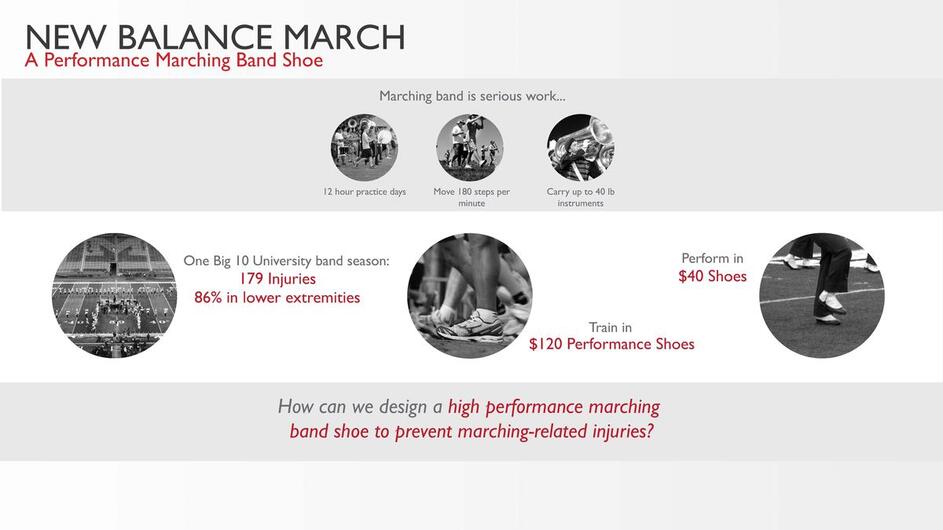 NEW BALANCE MARCH
A Performance Marching Band Shoe

Marching band is serious work...

12 hour practice days

Move 180 steps per minute

Carry up to 40 lb instruments

One Big 10 University band season:
179 Injuries
86% in lower extremities

Train in
$120 Performance Shoes

Perform in
$40 Shoes

How can we design a high performance marching band shoe to prevent marching-related injuries?